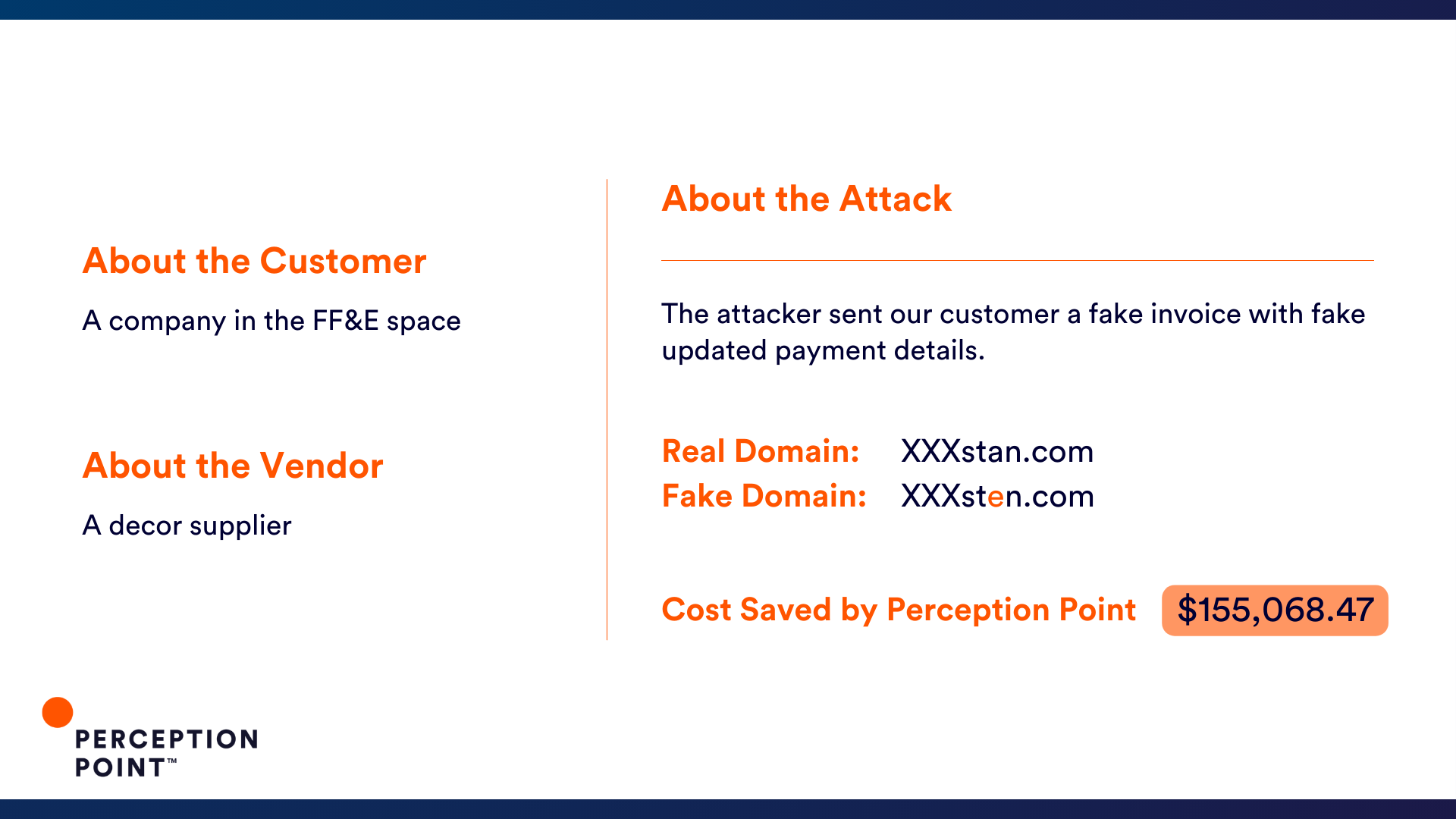 About the Customer

A company in the FF&E space

About the Vendor

A decor supplier

About the Attack

The attacker sent our customer a fake invoice with fake updated payment details.

Real Domain: XXXstan.com
Fake Domain: XXXsten.com

Cost Saved by Perception Point $155,068.47

PERCEPTION POINT™